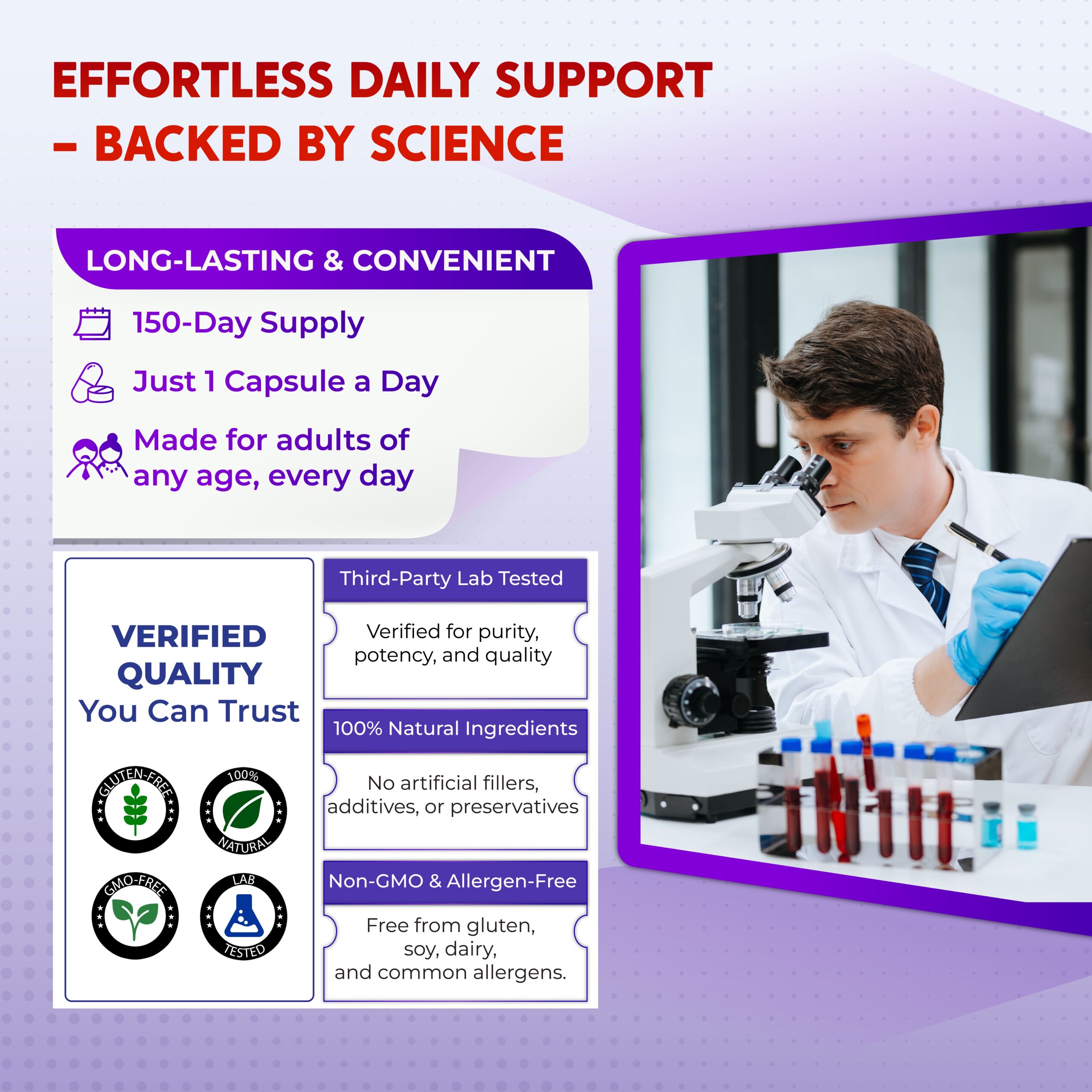 EFFORTLESS DAILY SUPPORT – BACKED BY SCIENCE

LONG-LASTING & CONVENIENT

150-Day Supply

Just 1 Capsule a Day

Made for adults of any age, every day

VERIFIED QUALITY You Can Trust

GLUTEN-FREE

100% NATURAL

GMO-FREE

LAB TESTED

Third-Party Lab Tested

Verified for purity, potency, and quality

100% Natural Ingredients

No artificial fillers, additives, or preservatives

Non-GMO & Allergen-Free

Free from gluten, soy, dairy, and common allergens.